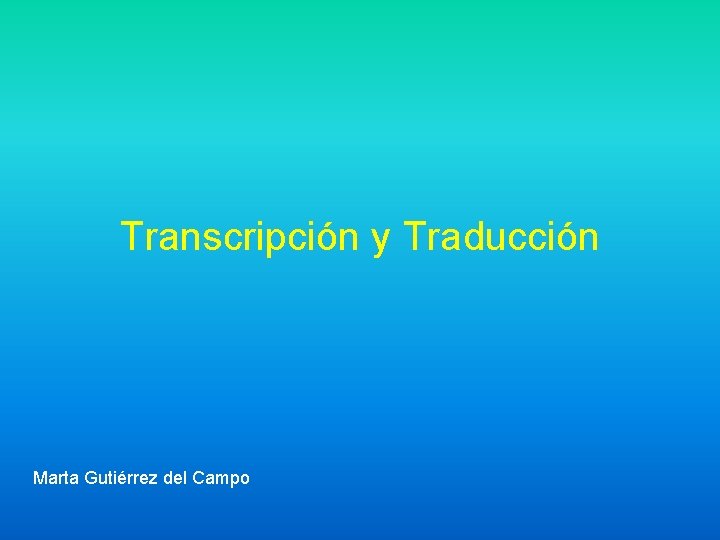 Transcripción y Traducción

Marta Gutiérrez del Campo